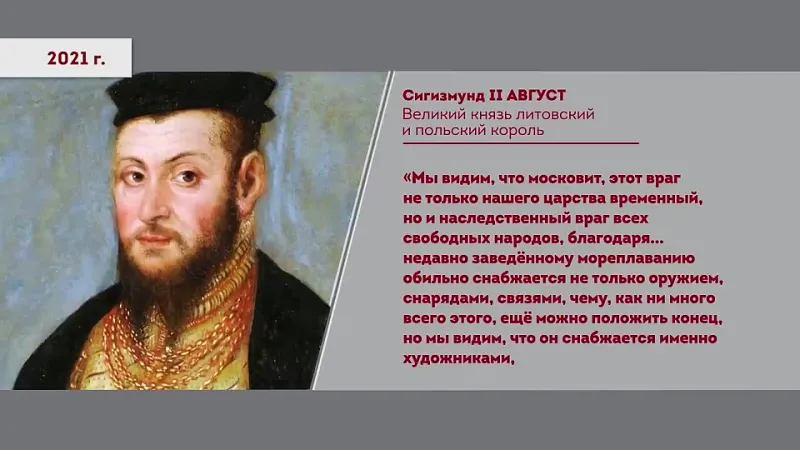 2021 г.

Сигизмунд II АВГУСТ
Великий князь литовский и польский король

«Мы видим, что московит, этот враг не только нашего царства временный, но и наследственный враг всех свободных народов, благодаря... недавно заведённому мореплаванию обильно снабжается не только оружием, снарядами, связями, чему, как ни много всего этого, ещё можно положить конец, но мы видим, что он снабжается именно художниками,